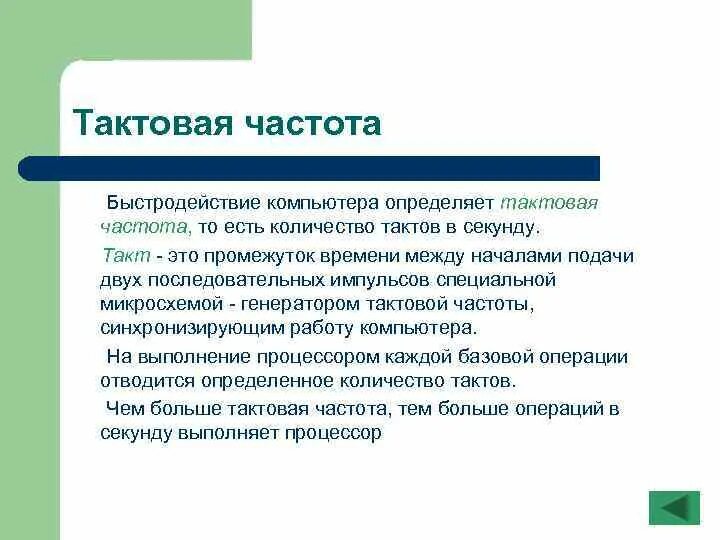 Тактовая частота

Быстродействие компьютера определяет тактовая частота, то есть количество тактов в секунду.

Такт - это промежуток времени между началами подачи двух последовательных импульсов специальной микросхемой - генератором тактовой частоты, синхронизирующим работу компьютера.

На выполнение процессором каждой базовой операции отводится определенное количество тактов.

Чем больше тактовая частота, тем больше операций в секунду выполняет процессор